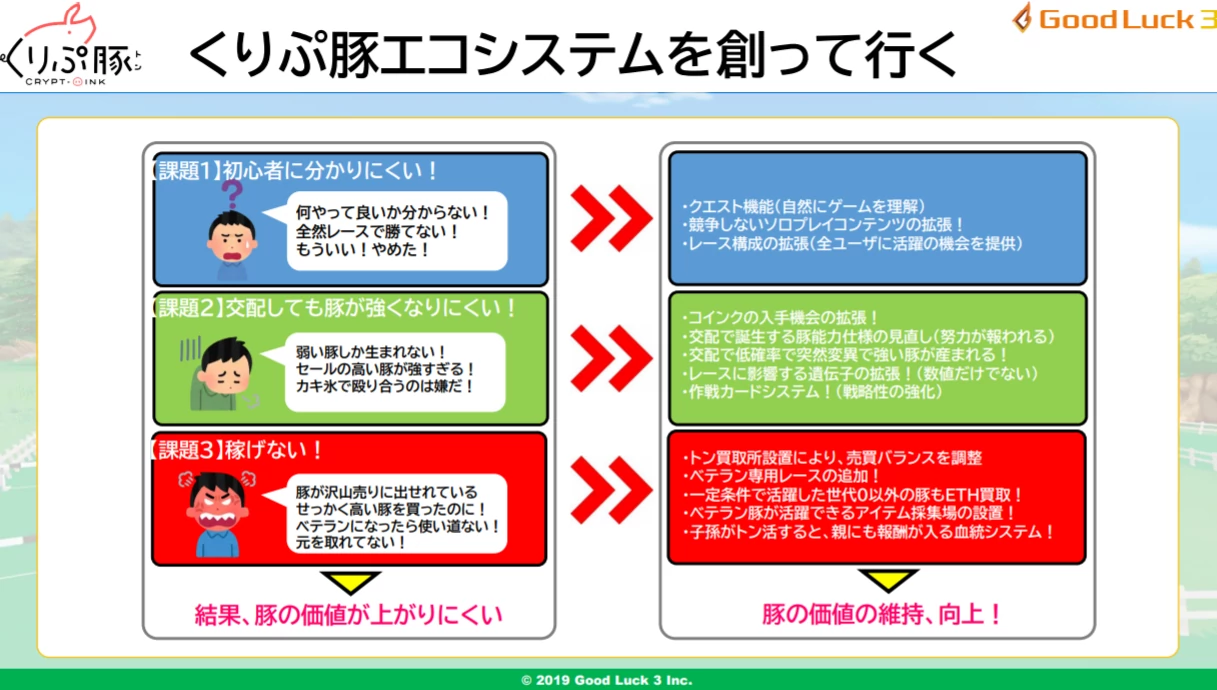 くりぷ豚
CRYPT-OINK

くりぷ豚エコシステムを創って行く

Good Luck 3

【課題1】初心者に分かりにくい！

何やって良いか分からない！
全然レースで勝てない！
もういい！やめた！

【課題2】交配しても豚が強くなりにくい！

弱い豚しか生まれない！
セールの高い豚が強すぎる！
カキ氷で殴り合うのは嫌だ！

【課題3】稼げない！

豚が沢山売りに出せれている
せっかく高い豚を買ったのに！
ベテランになったら使い道ない！
元を取れてない！

結果、豚の価値が上がりにくい

・クエスト機能（自然にゲームを理解）
・競争しないソロプレイコンテンツの拡張！
・レース構成の拡張（全ユーザに活躍の機会を提供）

・コインクの入手機会の拡張！
・交配で誕生する豚能力仕様の見直し（努力が報われる）
・交配で低確率で突然変異で強い豚が産まれる！
・レースに影響する遺伝子の拡張！（数値だけでない）
・作戦カードシステム！（戦略性の強化）

・トン買取所設置により、売買バランスを調整
・ベテラン専用レースの追加！
・一定条件で活躍した世代0以外の豚もETH買取！
・ベテラン豚が活躍できるアイテム採集場の設置！
・子孫がトン活すると、親にも報酬が入る血統システム！

豚の価値の維持、向上！

© 2019 Good Luck 3 Inc.